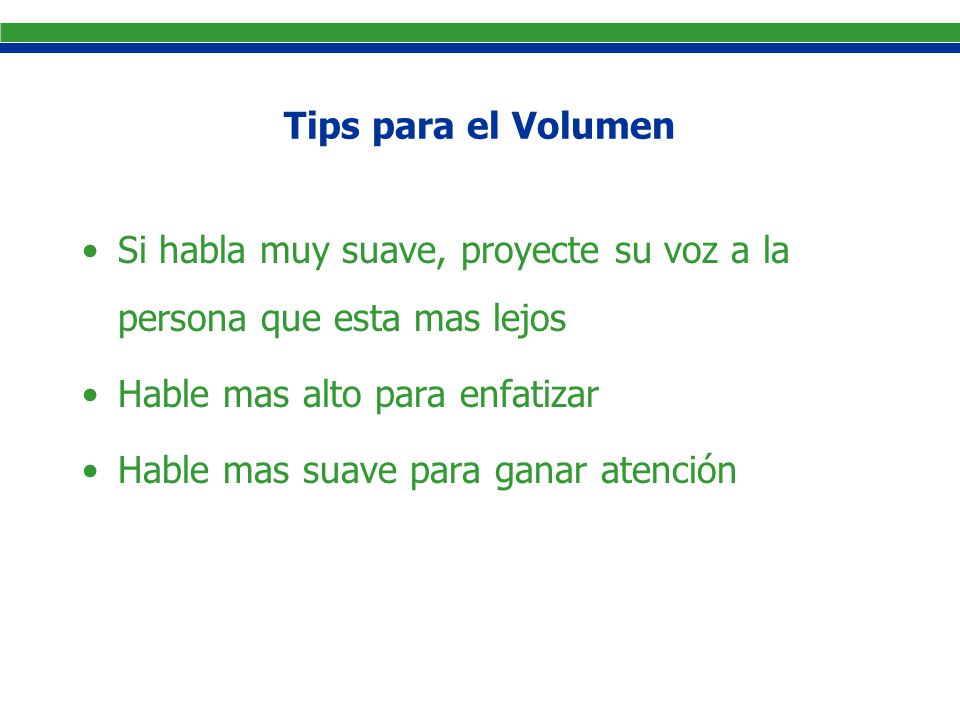 Tips para el Volumen

• Si habla muy suave, proyecte su voz a la persona que esta mas lejos

• Hable mas alto para enfatizar

• Hable mas suave para ganar atención